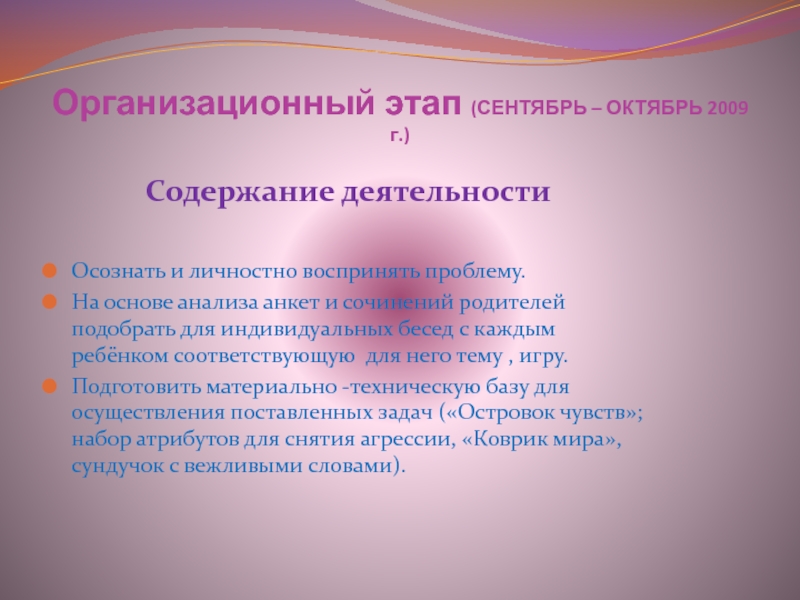 Организационный этап (СЕНТЯБРЬ – ОКТЯБРЬ 2009 г.)

Содержание деятельности

Осознать и личностно воспринять проблему.

На основе анализа анкет и сочинений родителей подобрать для индивидуальных бесед с каждым ребёнком соответствующую для него тему , игру.

Подготовить материально -техническую базу для осуществления поставленных задач («Островок чувств»; набор атрибутов для снятия агрессии, «Коврик мира», сундучок с вежливыми словами).